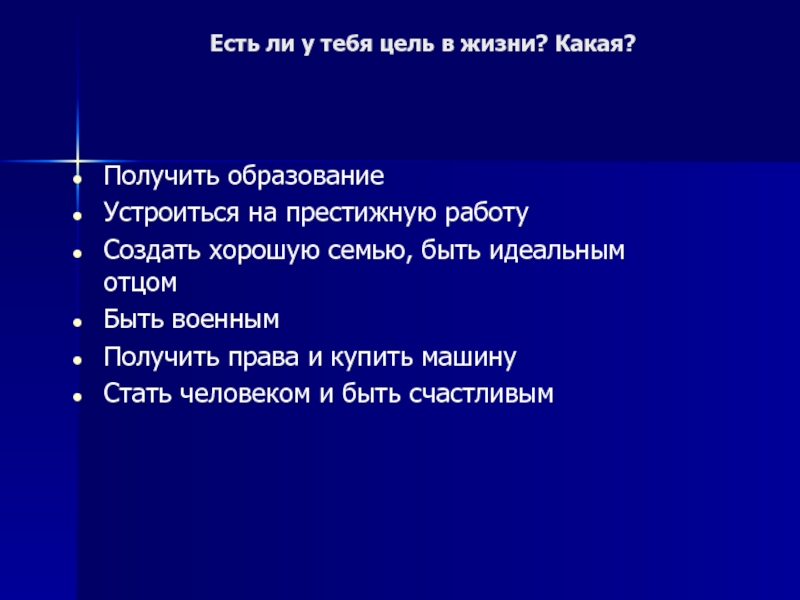 Есть ли у тебя цель в жизни? Какая?

- Получить образование
- Устроиться на престижную работу
- Создать хорошую семью, быть идеальным отцом
- Быть военным
- Получить права и купить машину
- Стать человеком и быть счастливым